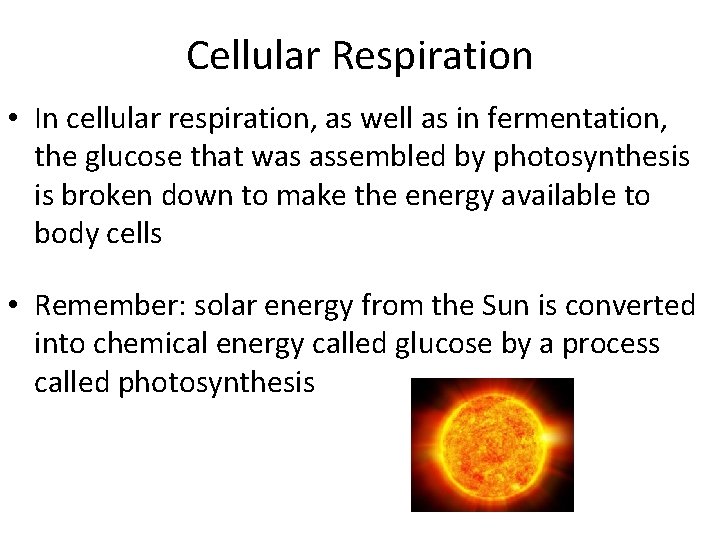 Cellular Respiration

• In cellular respiration, as well as in fermentation, the glucose that was assembled by photosynthesis is broken down to make the energy available to body cells

• Remember: solar energy from the Sun is converted into chemical energy called glucose by a process called photosynthesis